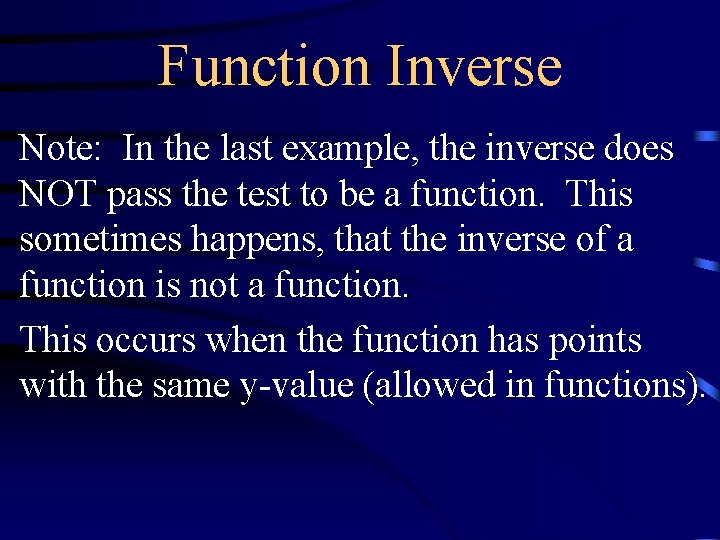 Function Inverse

Note: In the last example, the inverse does NOT pass the test to be a function. This sometimes happens, that the inverse of a function is not a function.

This occurs when the function has points with the same y-value (allowed in functions).